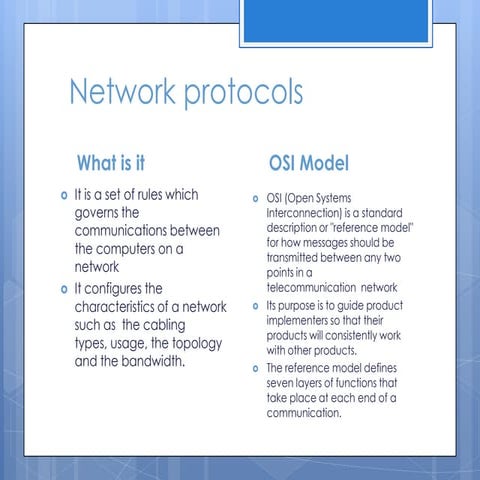 Network protocols

What is it

o It is a set of rules which governs the communications between the computers on a network

o It configures the characteristics of a network such as the cabling types, usage, the topology and the bandwidth.

OSI Model

o OSI (Open Systems Interconnection) is a standard description or "reference model" for how messages should be transmitted between any two points in a telecommunication network

o Its purpose is to guide product implementers so that their products will consistently work with other products.

o The reference model defines seven layers of functions that take place at each end of a communication.